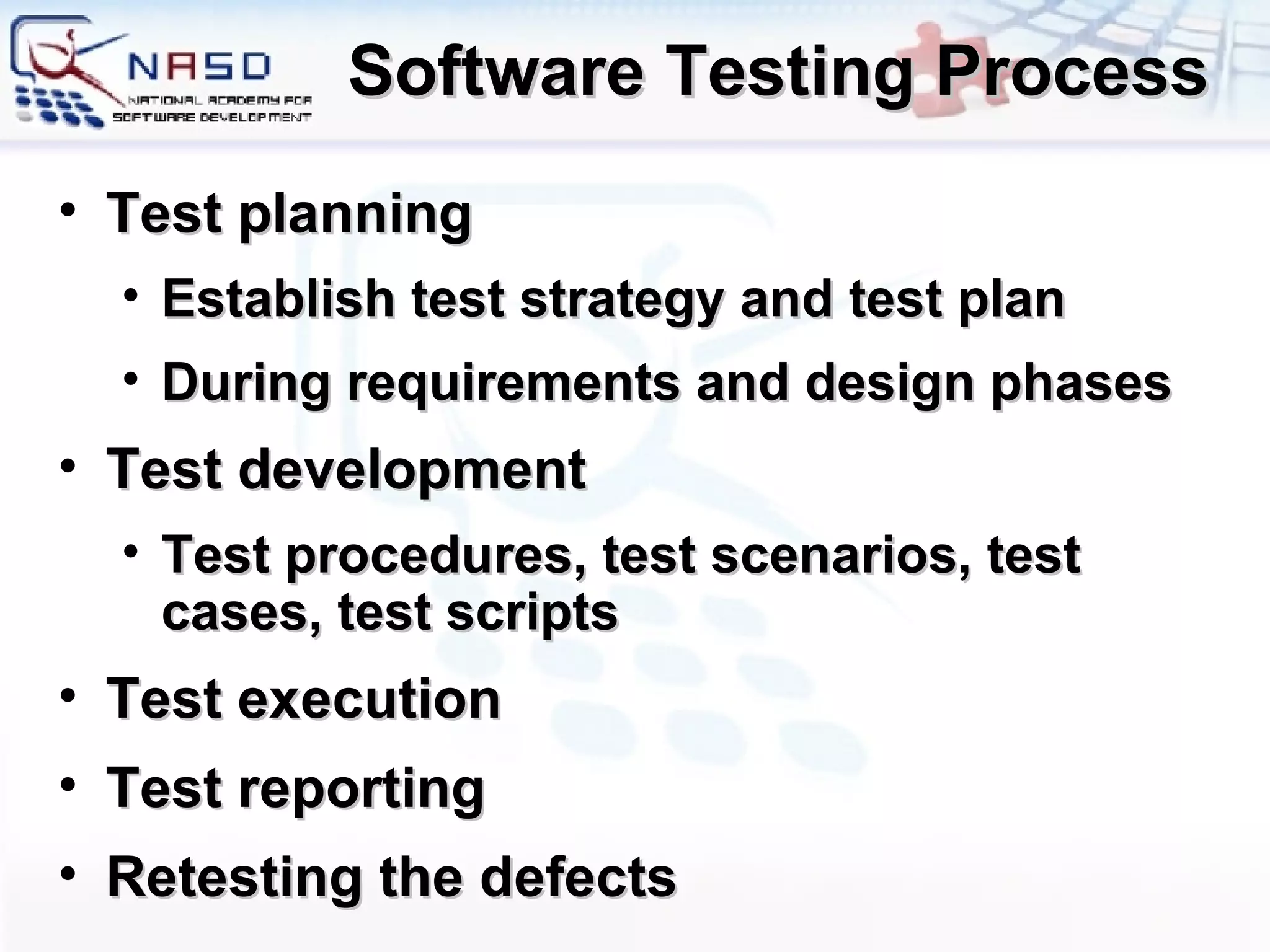 NASD
NATIONAL ACADEMY FOR SOFTWARE DEVELOPMENT

Software Testing Process

• Test planning
  • Establish test strategy and test plan
  • During requirements and design phases
• Test development
  • Test procedures, test scenarios, test cases, test scripts
• Test execution
• Test reporting
• Retesting the defects